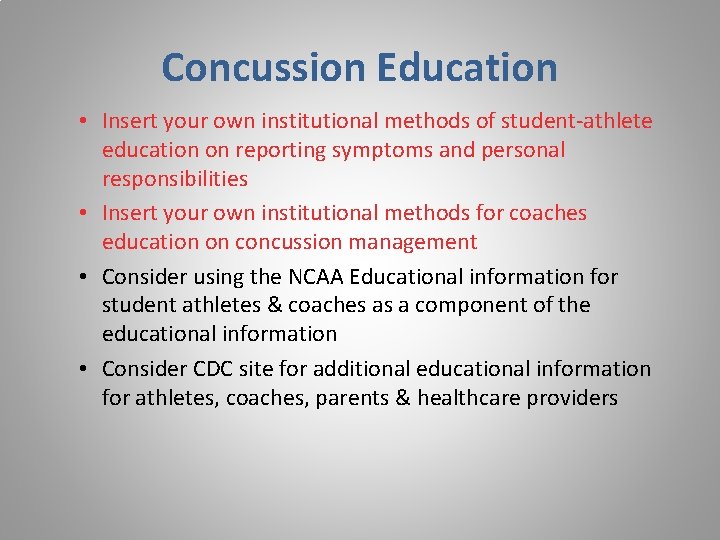 Concussion Education

• Insert your own institutional methods of student-athlete education on reporting symptoms and personal responsibilities
• Insert your own institutional methods for coaches education on concussion management
• Consider using the NCAA Educational information for student athletes & coaches as a component of the educational information
• Consider CDC site for additional educational information for athletes, coaches, parents & healthcare providers